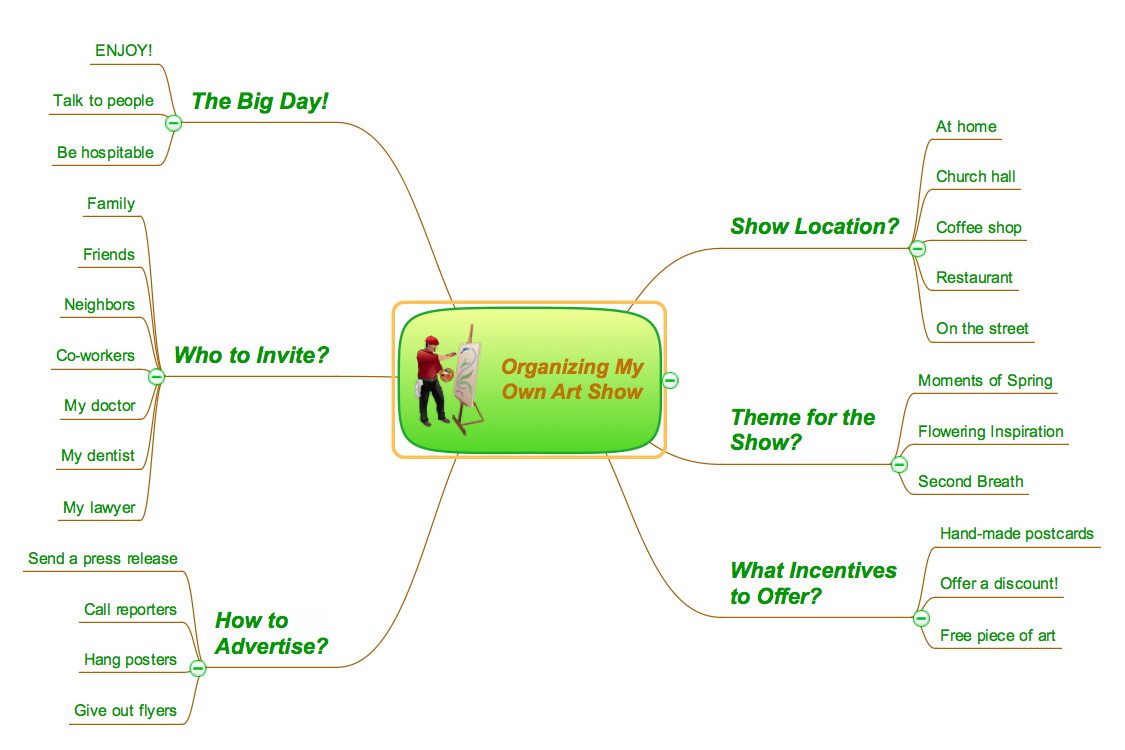 Organizing My Own Art Show

The Big Day!
ENJOY!
Talk to people
Be hospitable

Who to Invite?
Family
Friends
Neighbors
Co-workers
My doctor
My dentist
My lawyer

How to Advertise?
Send a press release
Call reporters
Hang posters
Give out flyers

Show Location?
At home
Church hall
Coffee shop
Restaurant
On the street

Theme for the Show?
Moments of Spring
Flowering Inspiration
Second Breath

What Incentives to Offer?
Hand-made postcards
Offer a discount!
Free piece of art